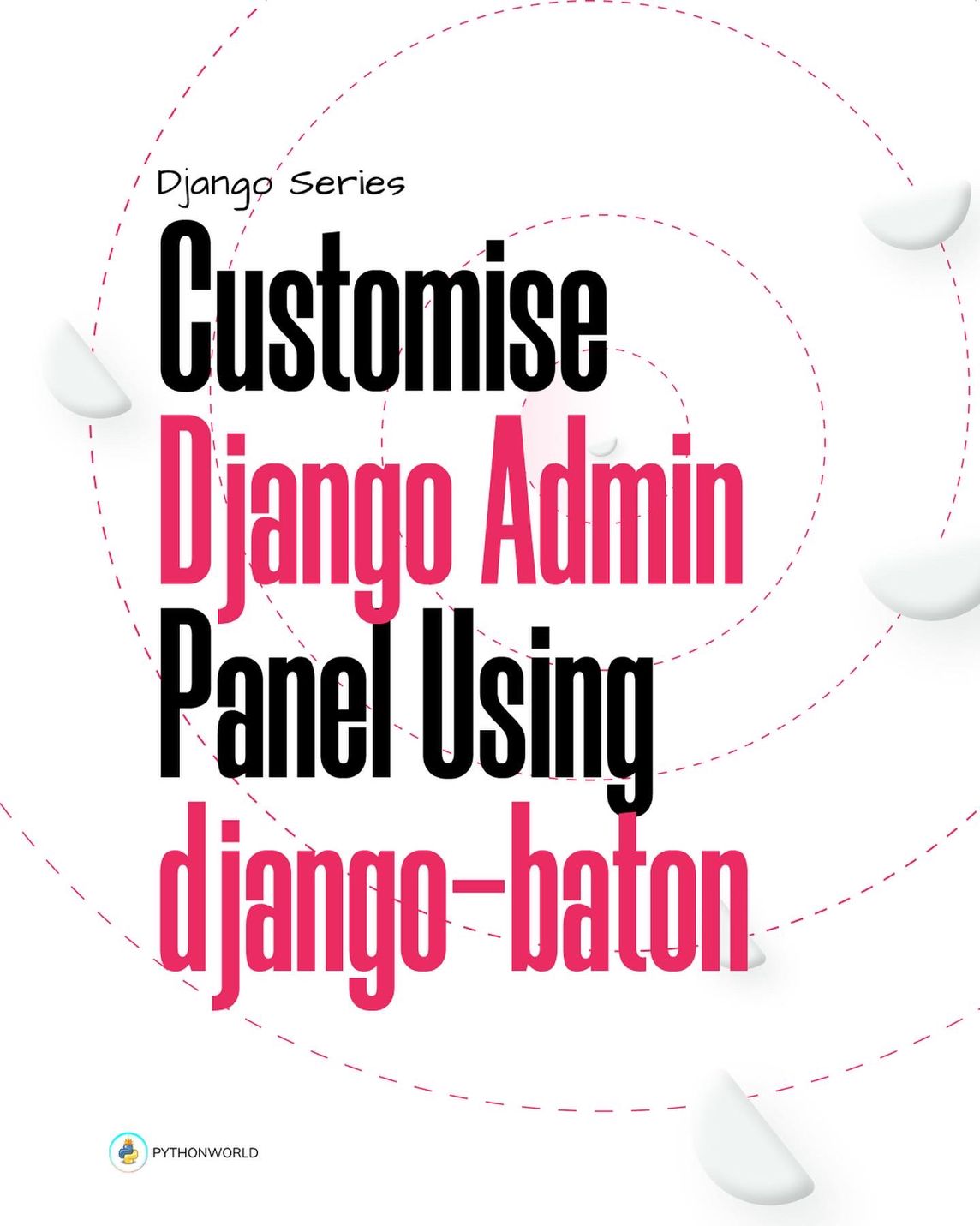 Django Series

Customise Django Admin Panel Using django-baton

PYTHONWORLD